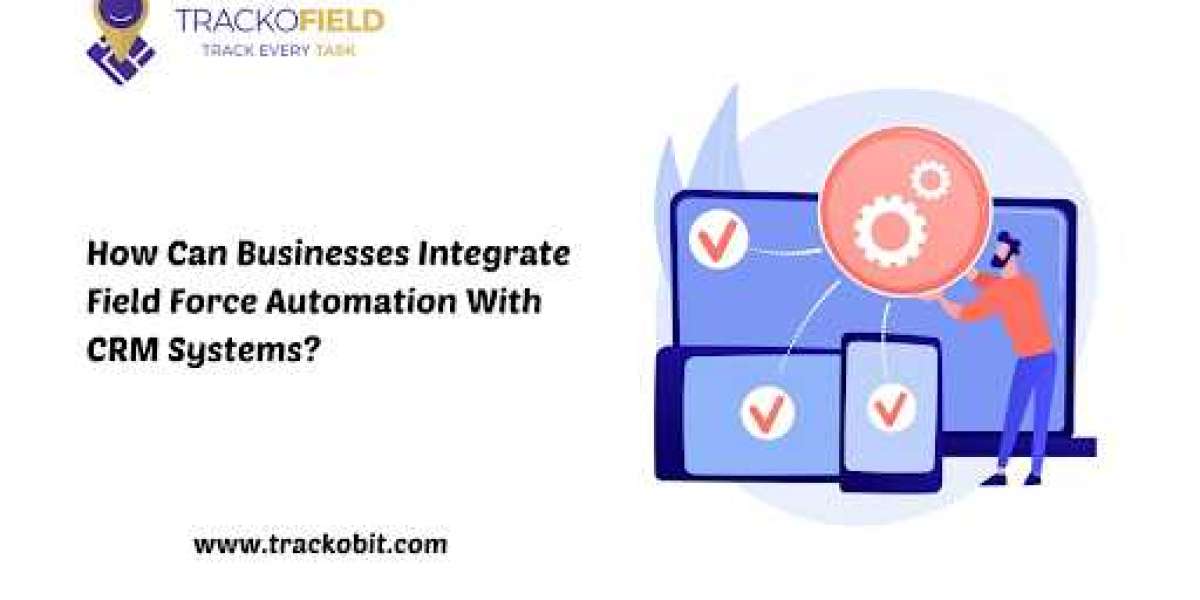 TRACKOFIELD
TRACK EVERY TASK

How Can Businesses Integrate Field Force Automation With CRM Systems?

www.trackobit.com